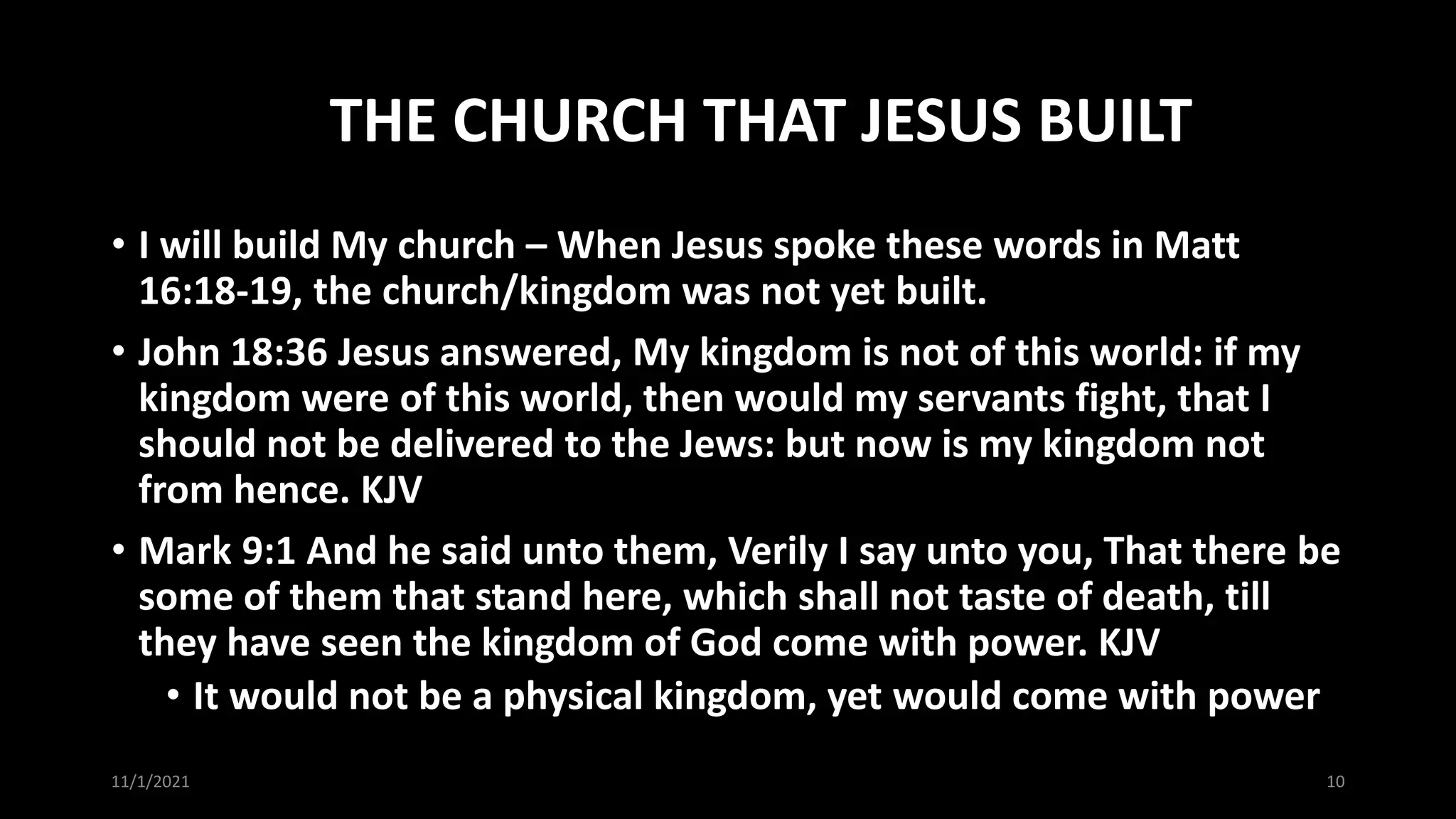 THE CHURCH THAT JESUS BUILT

• I will build My church – When Jesus spoke these words in Matt 16:18-19, the church/kingdom was not yet built.

• John 18:36 Jesus answered, My kingdom is not of this world: if my kingdom were of this world, then would my servants fight, that I should not be delivered to the Jews: but now is my kingdom not from hence. KJV

• Mark 9:1 And he said unto them, Verily I say unto you, That there be some of them that stand here, which shall not taste of death, till they have seen the kingdom of God come with power. KJV

• It would not be a physical kingdom, yet would come with power

11/1/2021

10